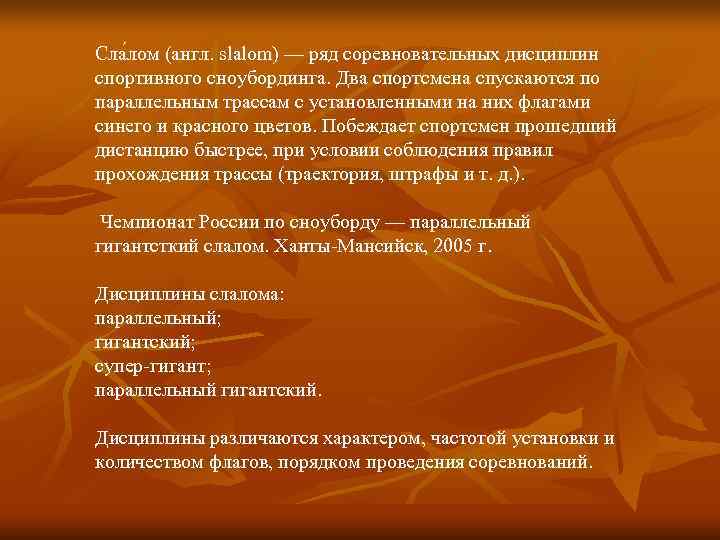 Сла́лом (англ. slalom) — ряд соревновательных дисциплин спортивного сноубординга. Два спортсмена спускаются по параллельным трассам с установленными на них флагами синего и красного цветов. Побеждает спортсмен прошедший дистанцию быстрее, при условии соблюдения правил прохождения трассы (траектория, штрафы и т. д.).

Чемпионат России по сноуборду — параллельный гигантсткий слалом. Ханты-Мансийск, 2005 г.

Дисциплины слалома:
параллельный;
гигантский;
супер-гигант;
параллельный гигантский.

Дисциплины различаются характером, частотой установки и количеством флагов, порядком проведения соревнований.